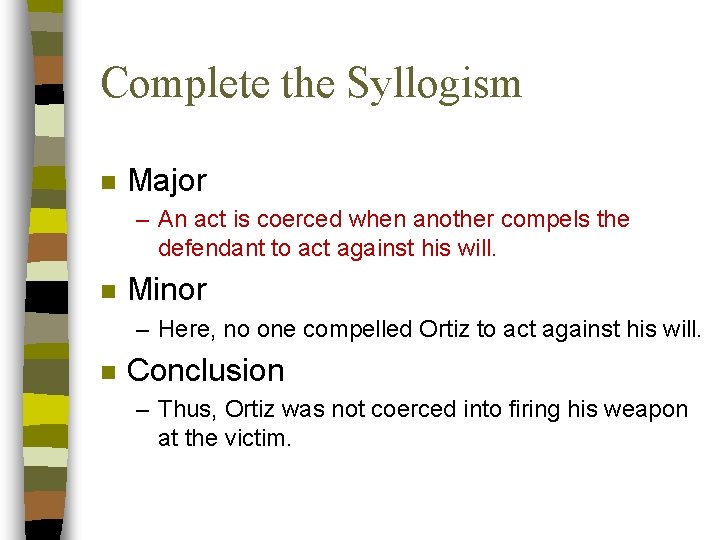 Complete the Syllogism

■ Major
– An act is coerced when another compels the defendant to act against his will.

■ Minor
– Here, no one compelled Ortiz to act against his will.

■ Conclusion
– Thus, Ortiz was not coerced into firing his weapon at the victim.